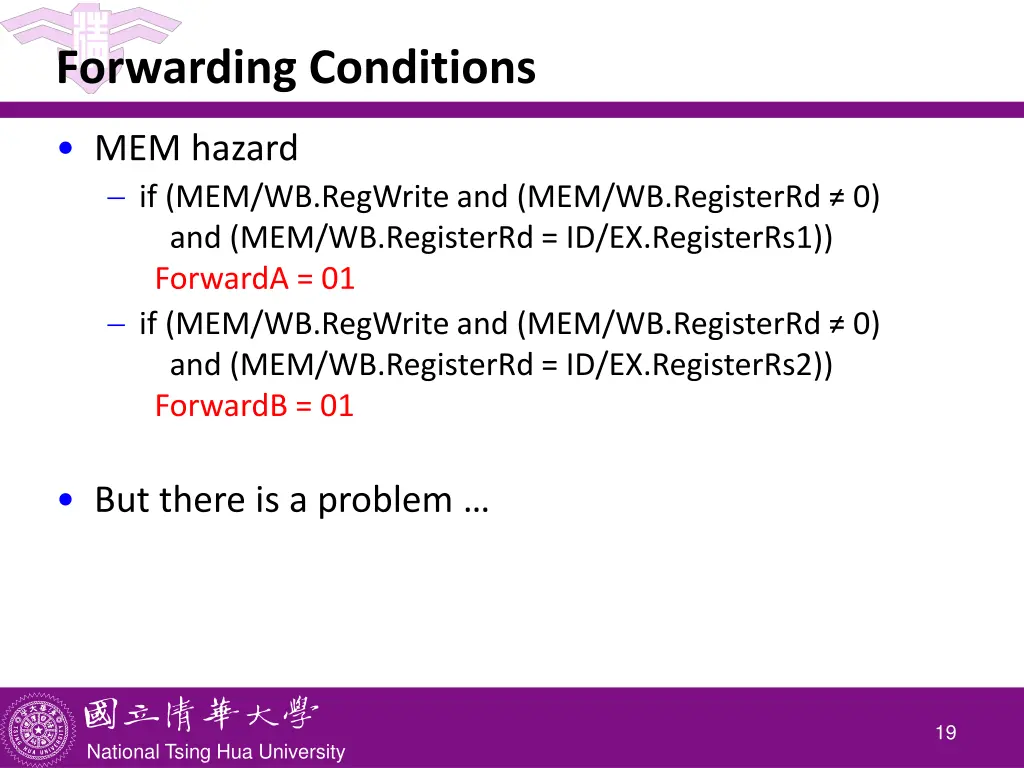 Forwarding Conditions

• MEM hazard

– if (MEM/WB.RegWrite and (MEM/WB.RegisterRd ≠ 0) and (MEM/WB.RegisterRd = ID/EX.RegisterRs1)) ForwardA = 01

– if (MEM/WB.RegWrite and (MEM/WB.RegisterRd ≠ 0) and (MEM/WB.RegisterRd = ID/EX.RegisterRs2)) ForwardB = 01

• But there is a problem …

國立清華大學
National Tsing Hua University

19